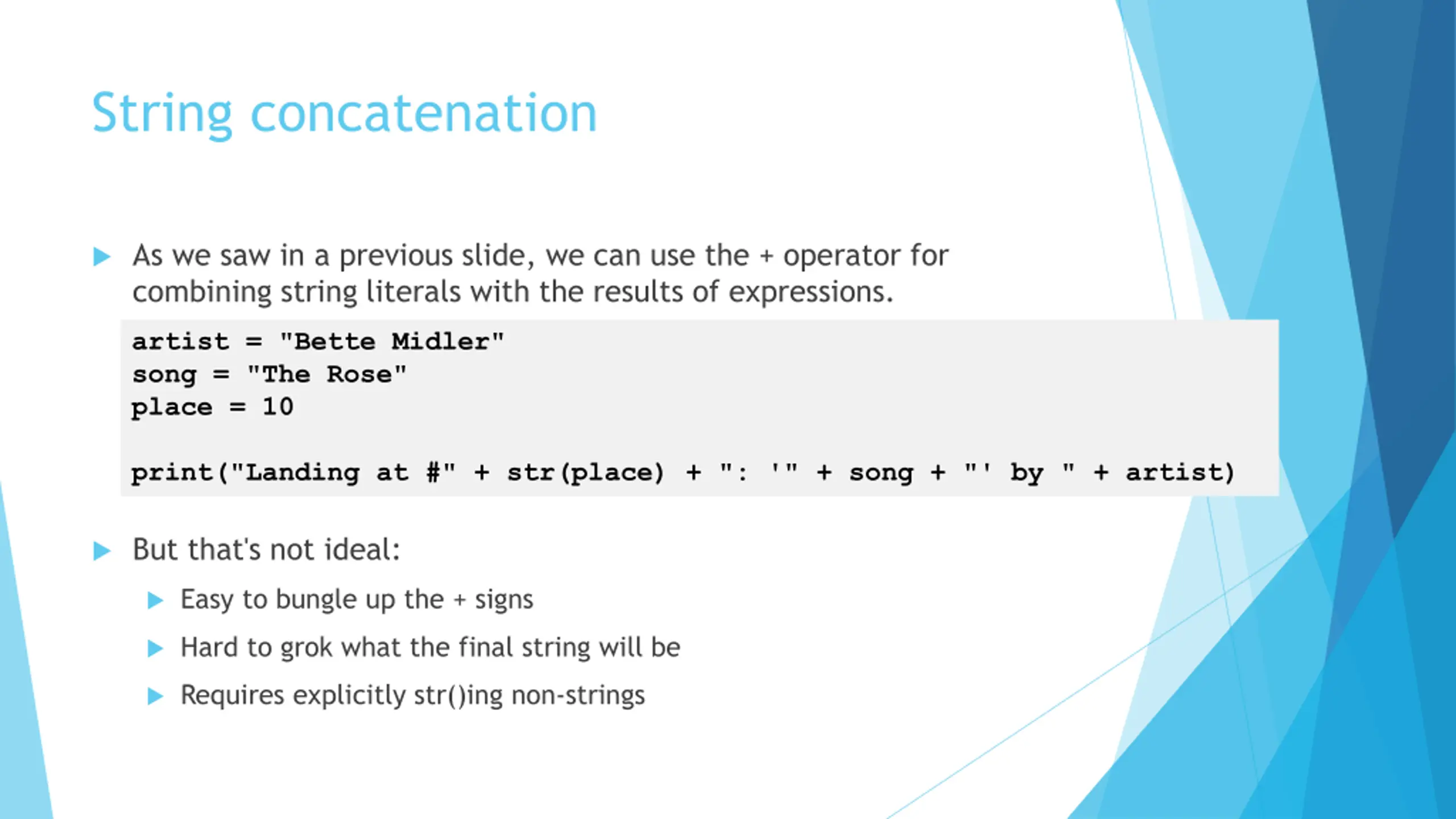 String concatenation

As we saw in a previous slide, we can use the + operator for combining string literals with the results of expressions.

artist = "Bette Midler"
song = "The Rose"
place = 10

print("Landing at #" + str(place) + ": '" + song + "' by " + artist)

But that's not ideal:

Easy to bungle up the + signs

Hard to grok what the final string will be

Requires explicitly str()ing non-strings